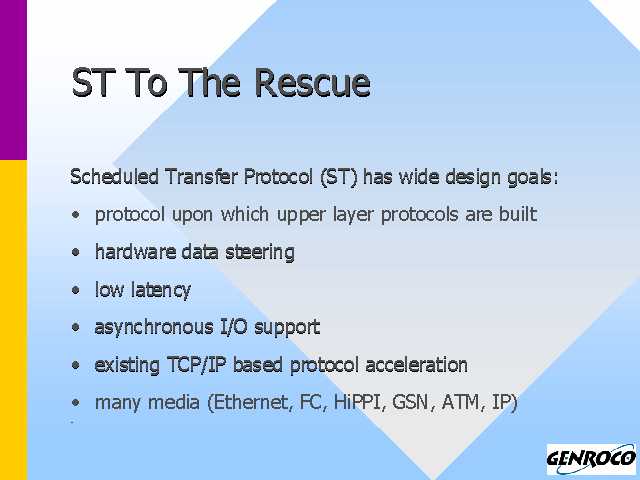 ST To The Rescue

Scheduled Transfer Protocol (ST) has wide design goals:

• protocol upon which upper layer protocols are built
• hardware data steering
• low latency
• asynchronous I/O support
• existing TCP/IP based protocol acceleration
• many media (Ethernet, FC, HiPPI, GSN, ATM, IP)

GENROCO